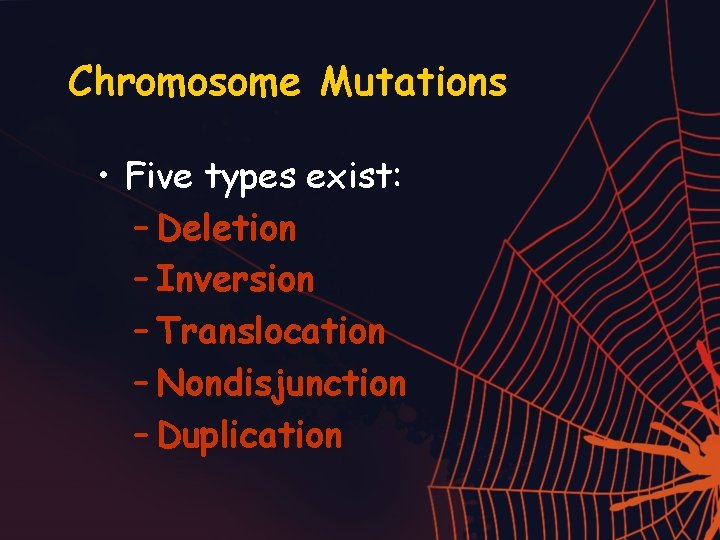 Chromosome Mutations

• Five types exist:
– Deletion
– Inversion
– Translocation
– Nondisjunction
– Duplication